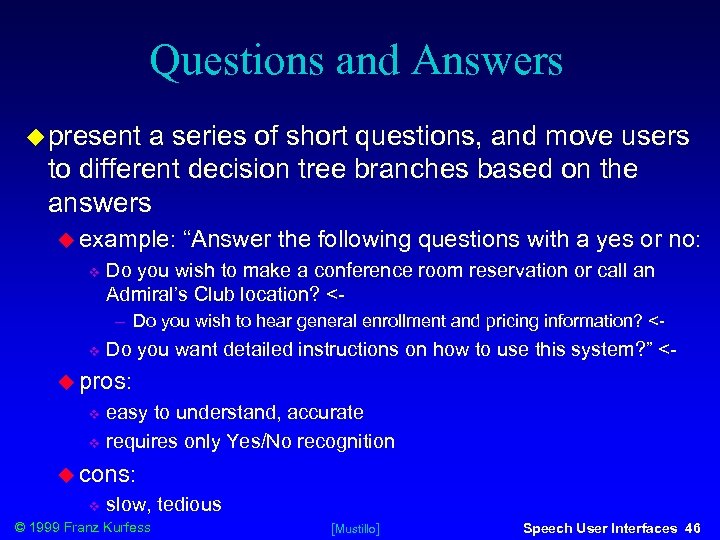 Questions and Answers

present a series of short questions, and move users to different decision tree branches based on the answers

example: “Answer the following questions with a yes or no:

Do you wish to make a conference room reservation or call an Admiral’s Club location? <-

– Do you wish to hear general enrollment and pricing information? <-

Do you want detailed instructions on how to use this system?” <-

pros:

easy to understand, accurate

requires only Yes/No recognition

cons:

slow, tedious

© 1999 Franz Kurfess [Mustillo] Speech User Interfaces 46